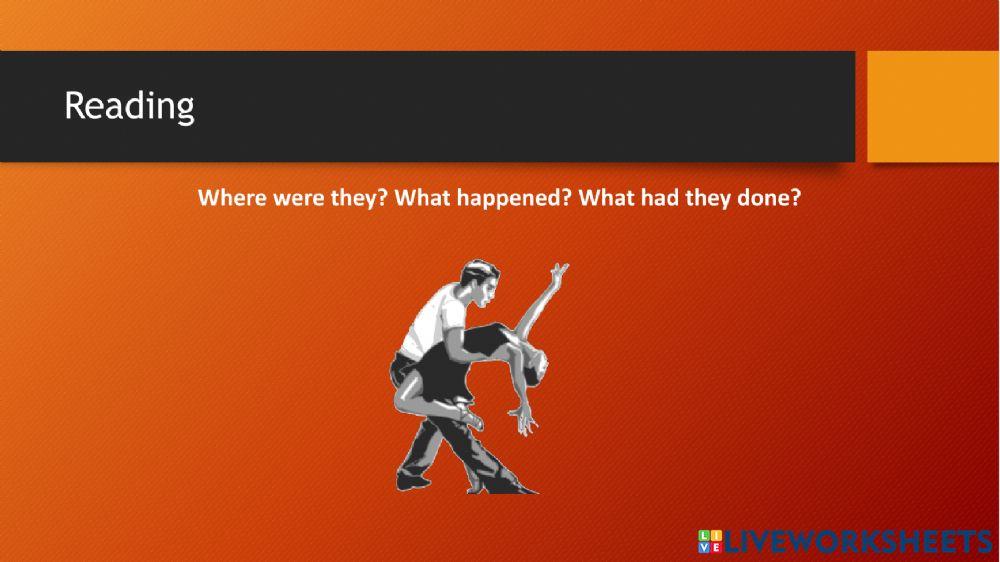 Reading

Where were they? What happened? What had they done?

LIVEWORKSHEETS